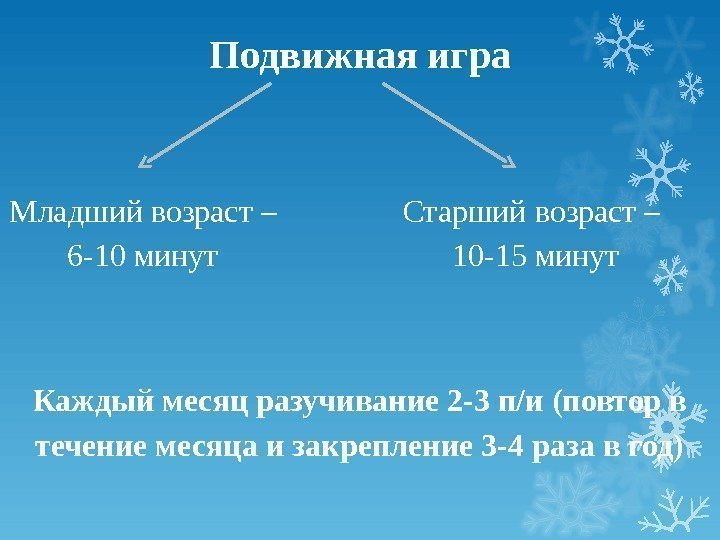 Подвижная игра

Младший возраст – 6-10 минут

Старший возраст – 10-15 минут

Каждый месяц разучивание 2-3 п/и (повтор в течение месяца и закрепление 3-4 раза в год)